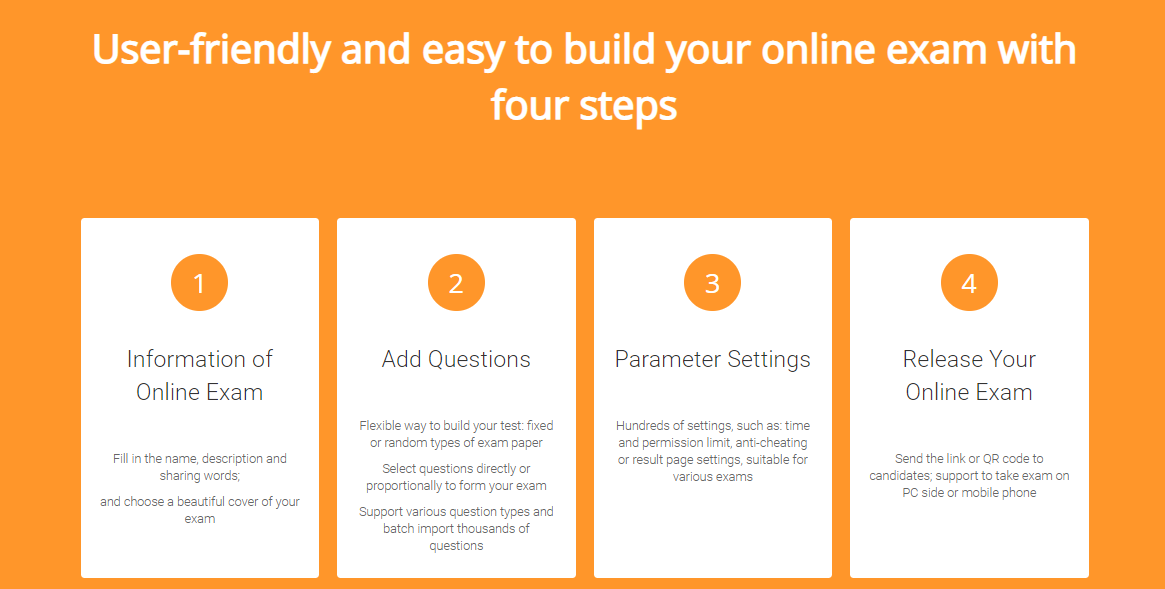 User-friendly and easy to build your online exam with four steps

1

Information of Online Exam

Fill in the name, description and sharing words;

and choose a beautiful cover of your exam

2

Add Questions

Flexible way to build your test: fixed or random types of exam paper

Select questions directly or proportionally to form your exam

Support various question types and batch import thousands of questions

3

Parameter Settings

Hundreds of settings, such as: time and permission limit, anti-cheating or result page settings, suitable for various exams

4

Release Your Online Exam

Send the link or QR code to candidates; support to take exam on PC side or mobile phone